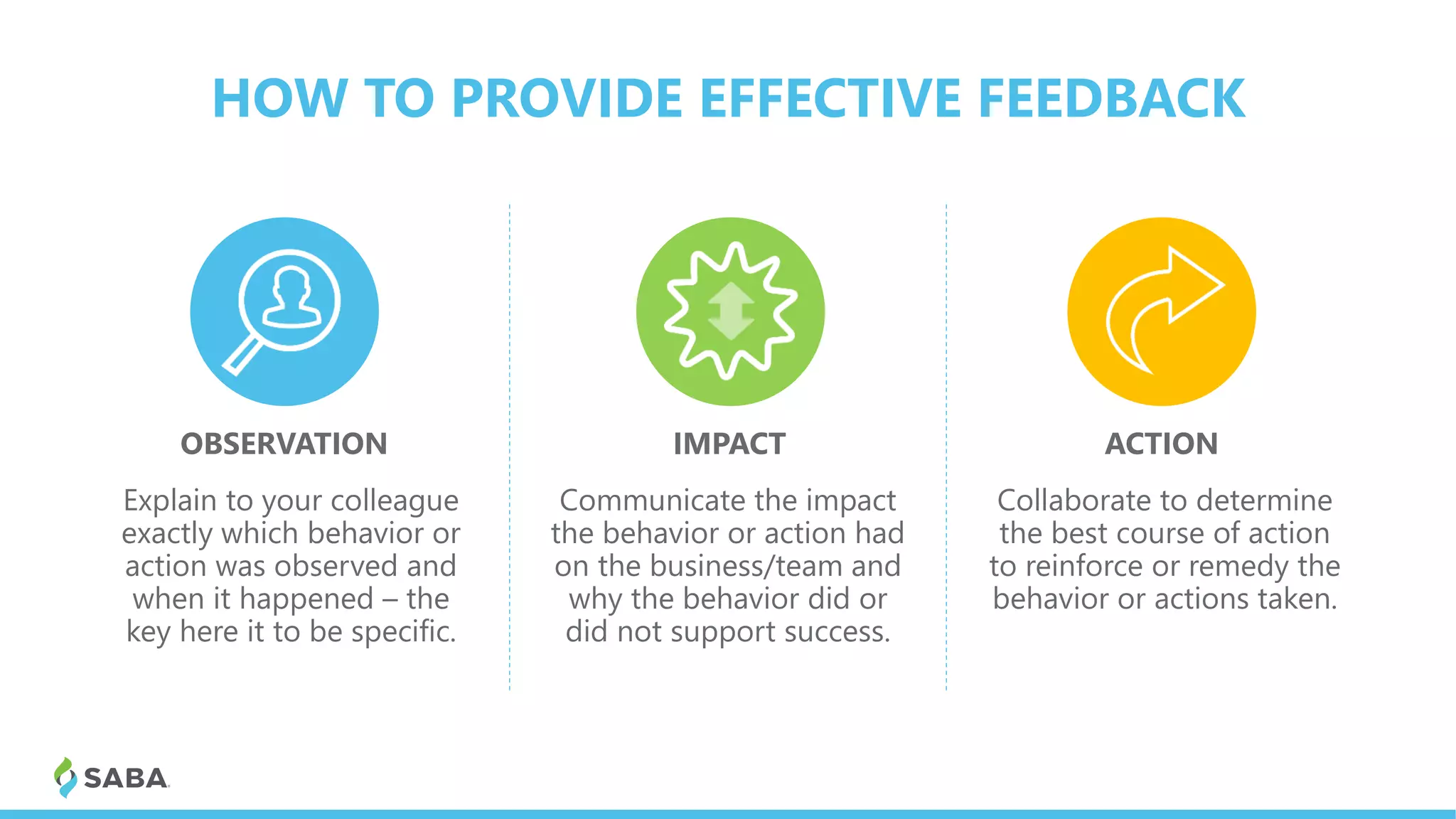 HOW TO PROVIDE EFFECTIVE FEEDBACK

OBSERVATION

Explain to your colleague exactly which behavior or action was observed and when it happened – the key here it to be specific.

IMPACT

Communicate the impact the behavior or action had on the business/team and why the behavior did or did not support success.

ACTION

Collaborate to determine the best course of action to reinforce or remedy the behavior or actions taken.

SABA